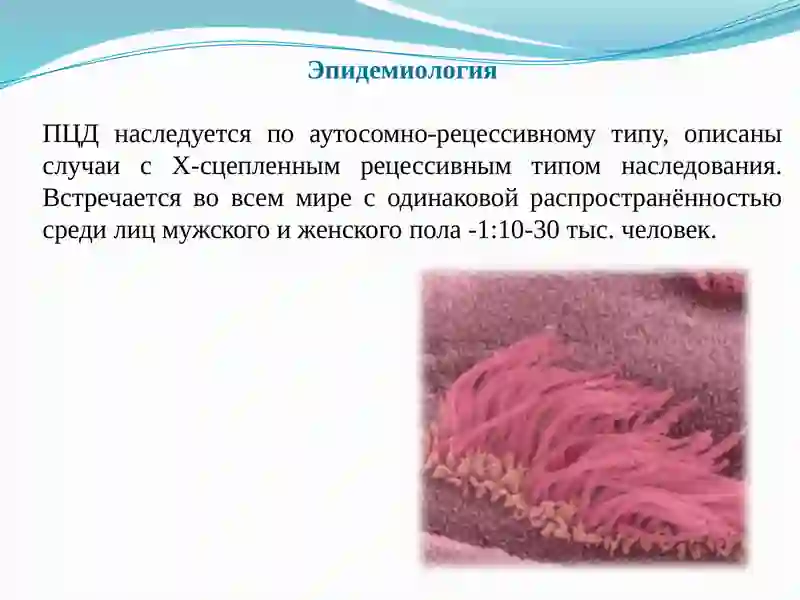 Эпидемиология

ПЦД наследуется по аутосомно-рецессивному типу, описаны случаи с Х-сцепленным рецессивным типом наследования. Встречается во всем мире с одинаковой распространённостью среди лиц мужского и женского пола -1:10-30 тыс. человек.